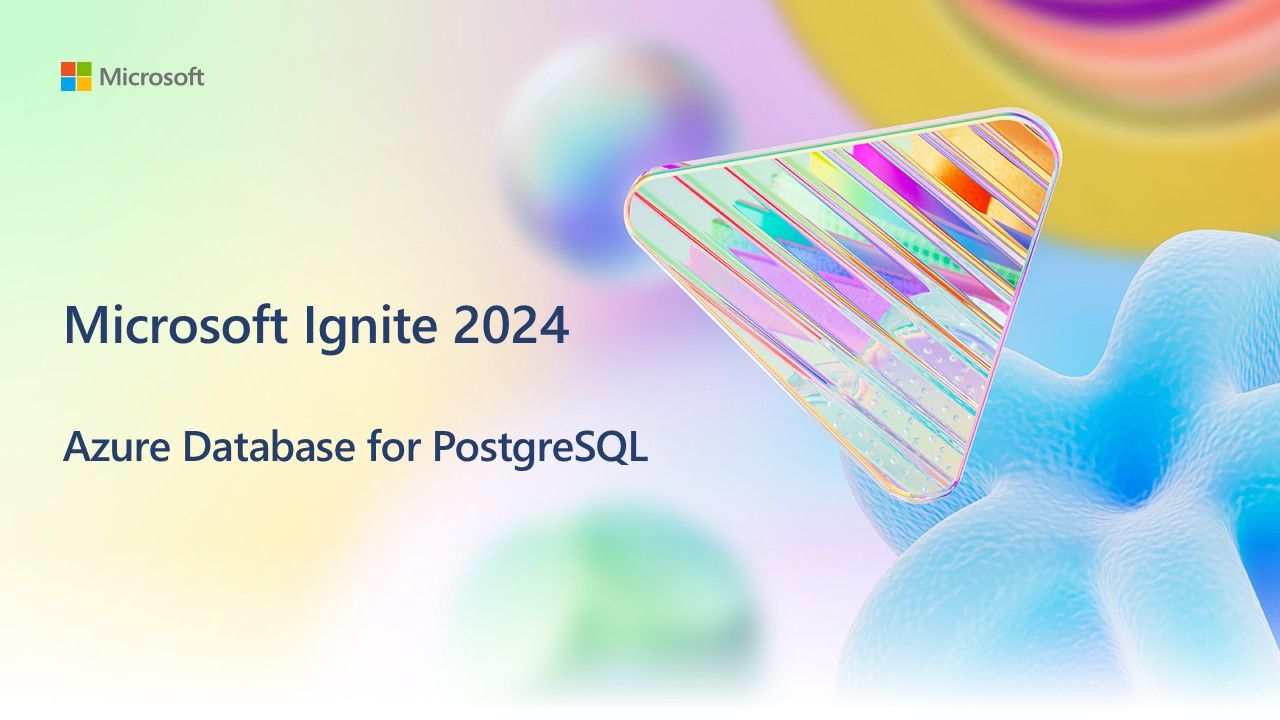 Microsoft

Microsoft Ignite 2024

Azure Database for PostgreSQL